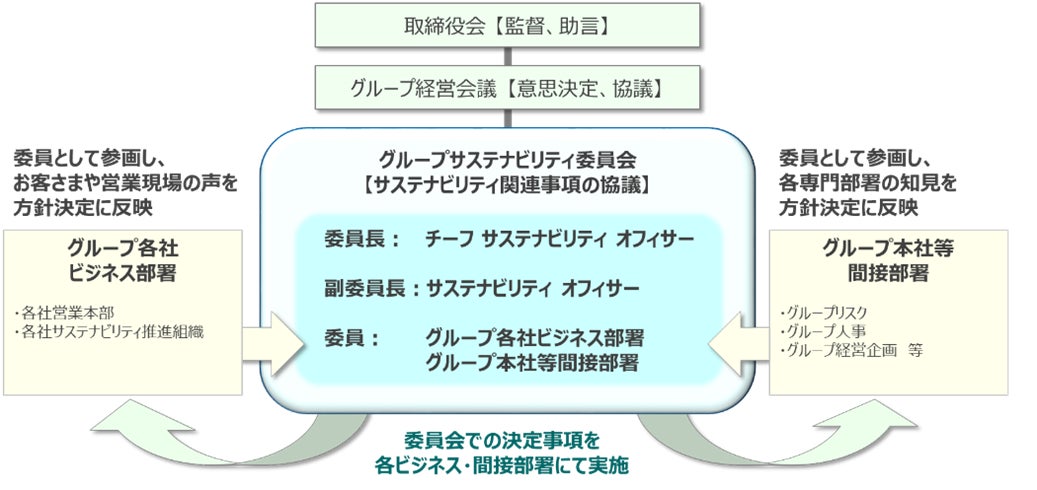 取締役会【監督、助言】

グループ経営会議【意思決定、協議】

委員として参画し、お客さまや営業現場の声を方針決定に反映

グループ各社
ビジネス部署

・各社営業本部
・各社サステナビリティ推進組織

グループサステナビリティ委員会
【サステナビリティ関連事項の協議】

委員長： チーフ サステナビリティ オフィサー

副委員長：サステナビリティ オフィサー

委員： グループ各社ビジネス部署
グループ本社等間接部署

委員として参画し、各専門部署の知見を方針決定に反映

グループ本社等
間接部署

・グループリスク
・グループ人事
・グループ経営企画 等

委員会での決定事項を
各ビジネス・間接部署にて実施